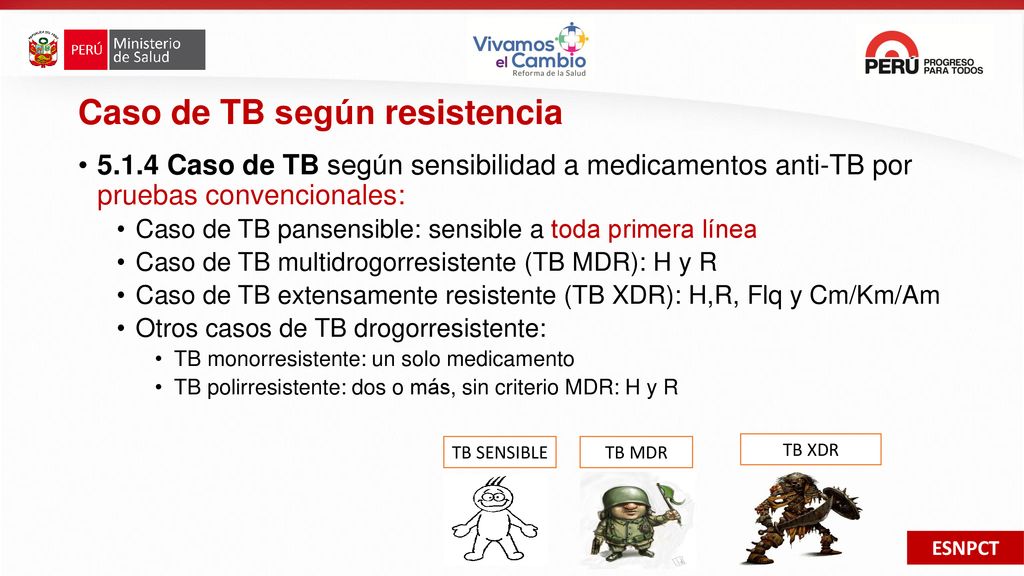 PERÚ Ministerio de Salud

Vivamos el Cambio
Reforma de la Salud

PERÚ PROGRESO PARA TODOS

Caso de TB según resistencia

• 5.1.4 Caso de TB según sensibilidad a medicamentos anti-TB por pruebas convencionales:
• Caso de TB pansensible: sensible a toda primera línea
• Caso de TB multidrogorresistente (TB MDR): H y R
• Caso de TB extensamente resistente (TB XDR): H,R, Flq y Cm/Km/Am
• Otros casos de TB drogorresistente:
• TB monorresistente: un solo medicamento
• TB polirresistente: dos o más, sin criterio MDR: H y R

TB SENSIBLE

TB MDR

TB XDR

ESNPCT